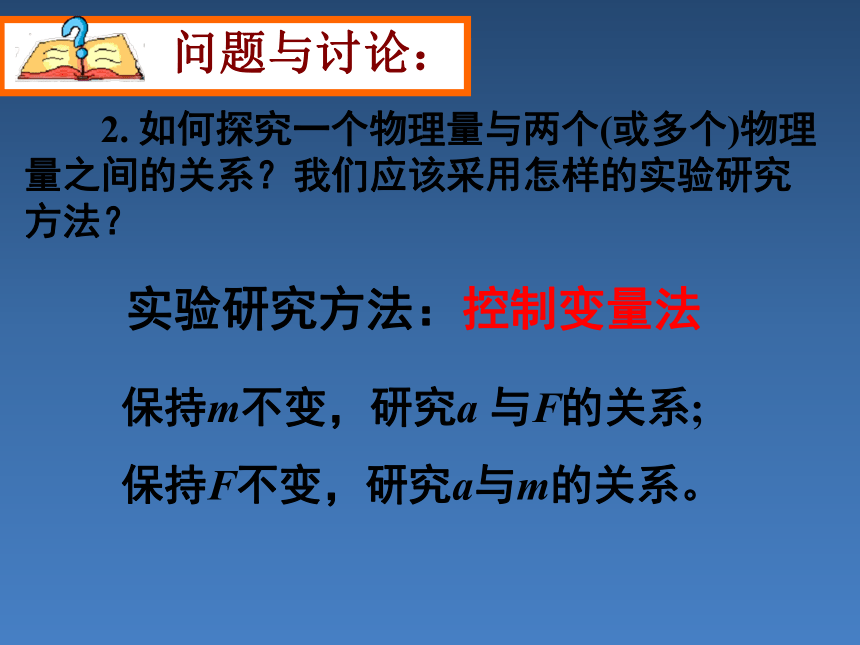 问题与讨论：

2. 如何探究一个物理量与两个(或多个)物理量之间的关系？我们应该采用怎样的实验研究方法？

实验研究方法：控制变量法

保持$m$不变，研究$a$ 与$F$的关系;

保持$F$不变，研究$a$与$m$的关系。